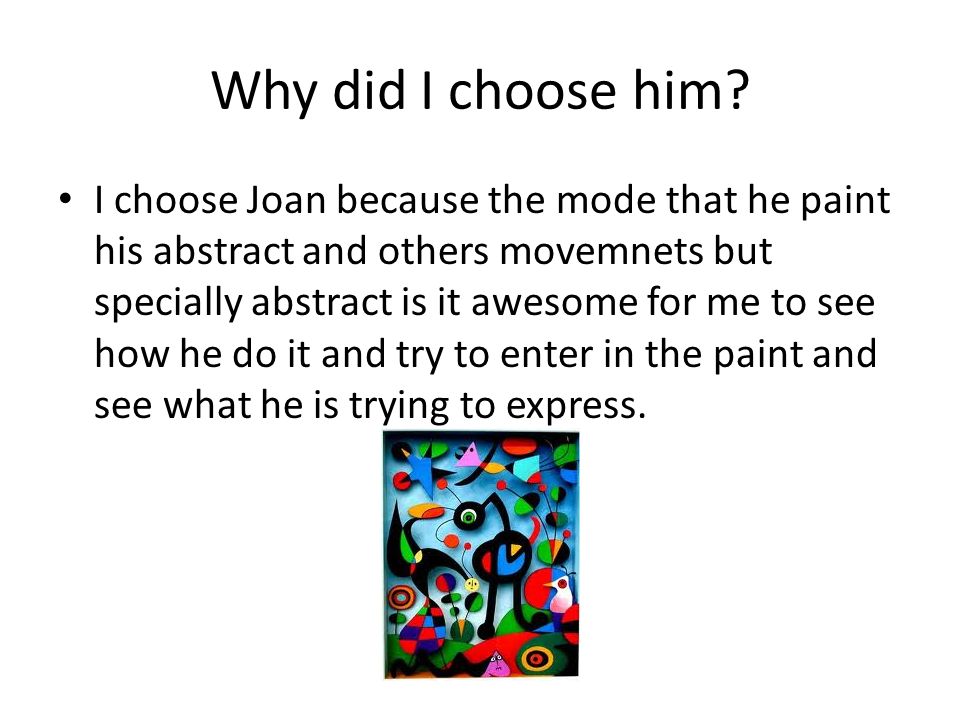 Why did I choose him?

• I choose Joan because the mode that he paint his abstract and others movemnets but specially abstract is it awesome for me to see how he do it and try to enter in the paint and see what he is trying to express.